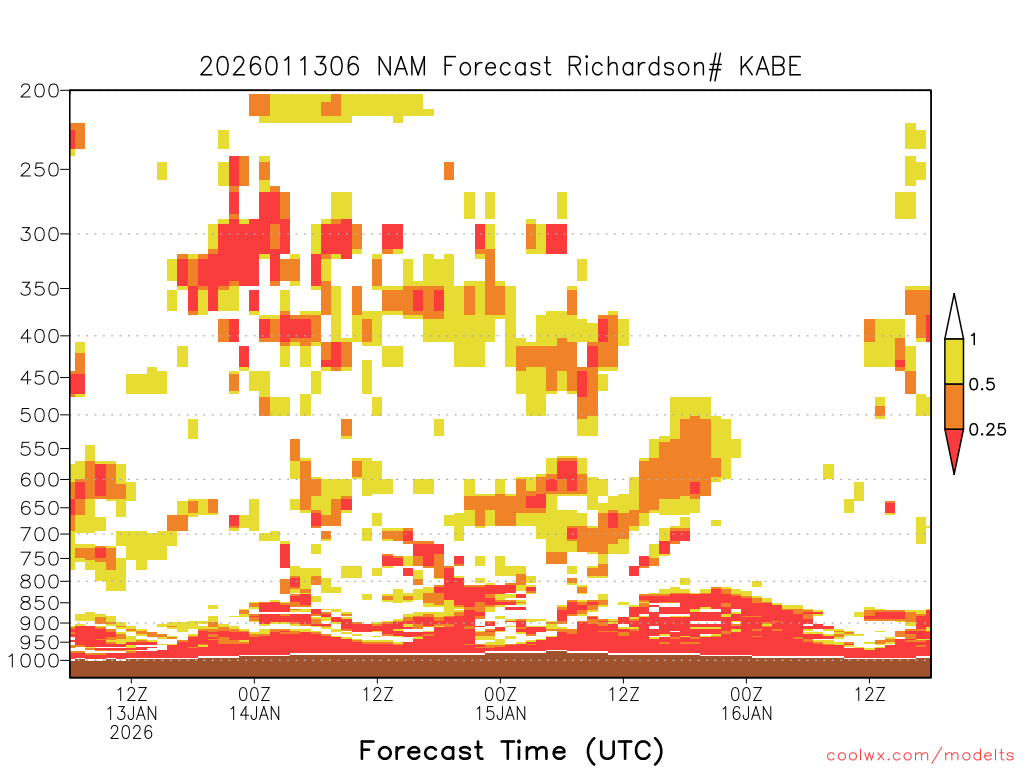 2026011306 NAM Forecast Richardson# KABE

200
250
300
350
400
450
500
550
600
650
700
750
800
850
900
950
1000

1
0.5
0.25

12Z
13JAN
2026
00Z
14JAN
12Z
00Z
15JAN
12Z
00Z
16JAN
12Z

Forecast Time (UTC)

coolwx.com/modelts